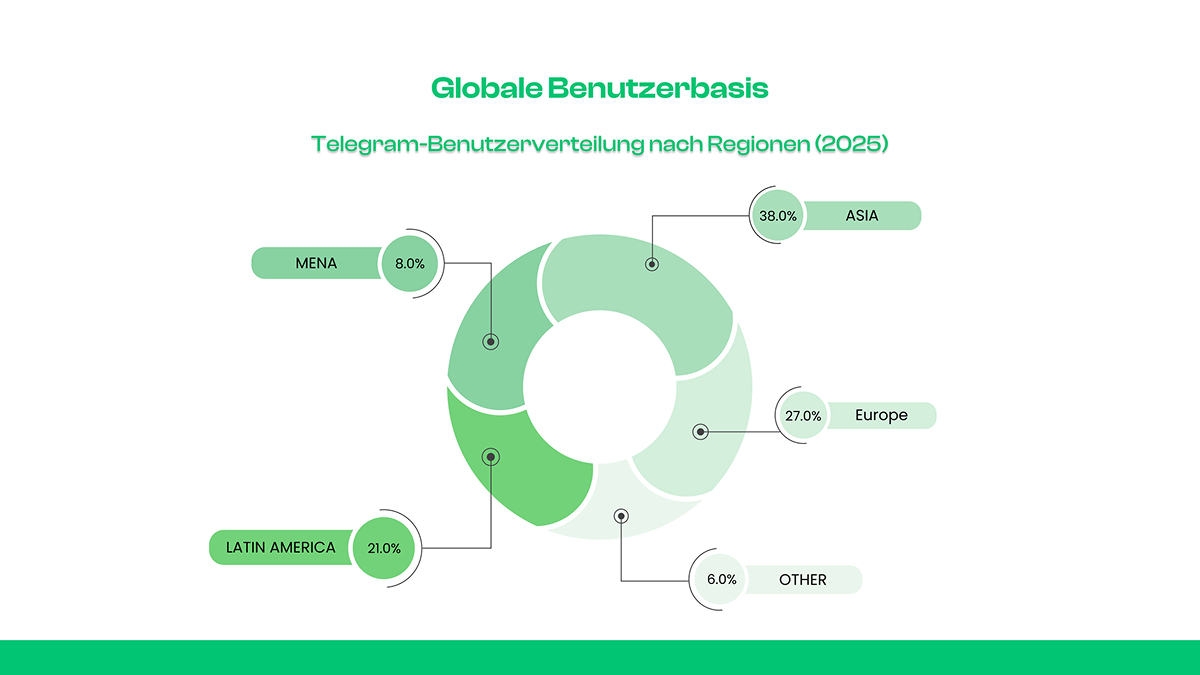 Globale Benutzerbasis

Telegram-Benutzerverteilung nach Regionen (2025)

38.0% ASIA

MENA 8.0%

27.0% Europe

LATIN AMERICA 21.0%

6.0% OTHER